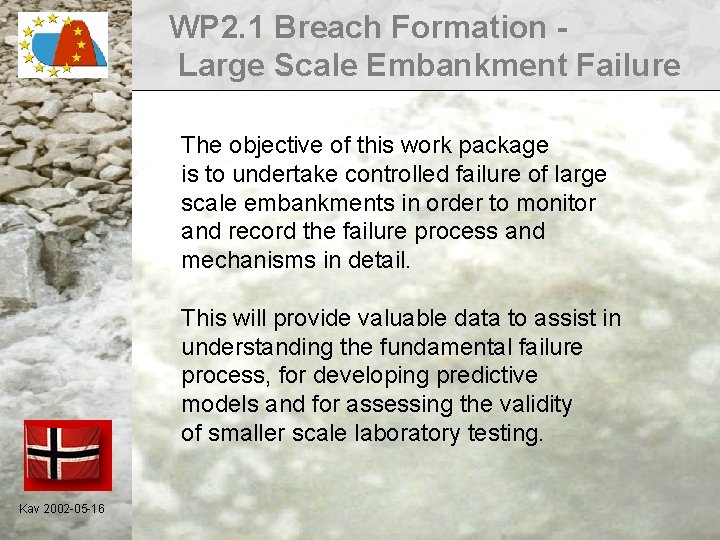 WP2.1 Breach Formation - Large Scale Embankment Failure

The objective of this work package is to undertake controlled failure of large scale embankments in order to monitor and record the failure process and mechanisms in detail.

This will provide valuable data to assist in understanding the fundamental failure process, for developing predictive models and for assessing the validity of smaller scale laboratory testing.

Kav 2002-05-16